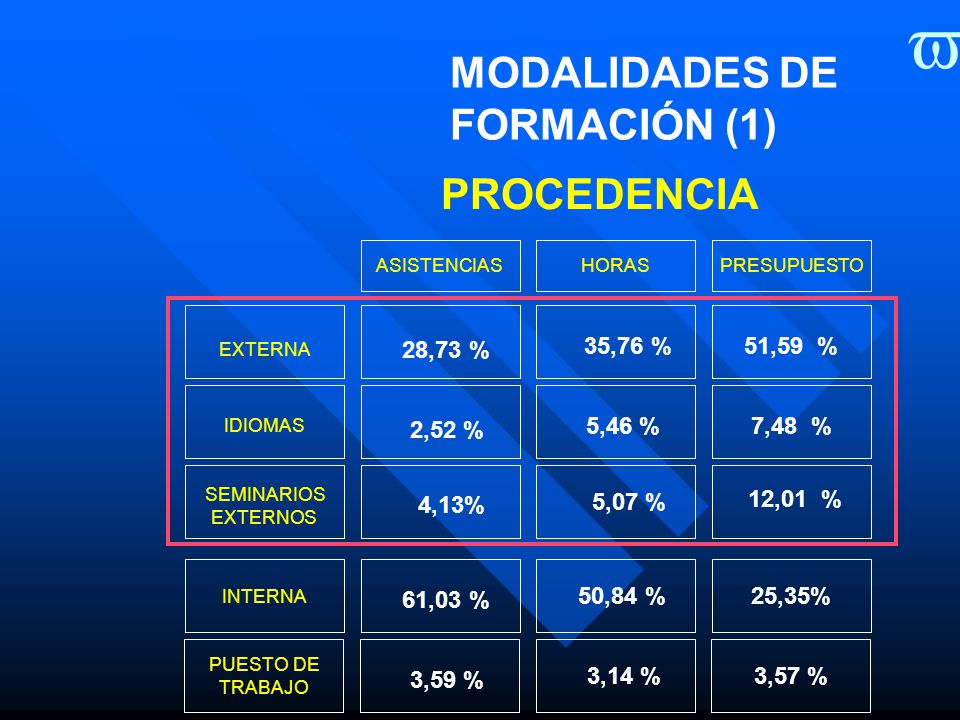 MODALIDADES DE FORMACIÓN (1)

PROCEDENCIA

| | ASISTENCIAS | HORAS | PRESUPUESTO |
|---|---|---|---|
| EXTERNA | 28,73 % | 35,76 % | 51,59 % |
| IDIOMAS | 2,52 % | 5,46 % | 7,48 % |
| SEMINARIOS EXTERNOS | 4,13% | 5,07 % | 12,01 % |
| INTERNA | 61,03 % | 50,84 % | 25,35% |
| PUESTO DE TRABAJO | 3,59 % | 3,14 % | 3,57 % |